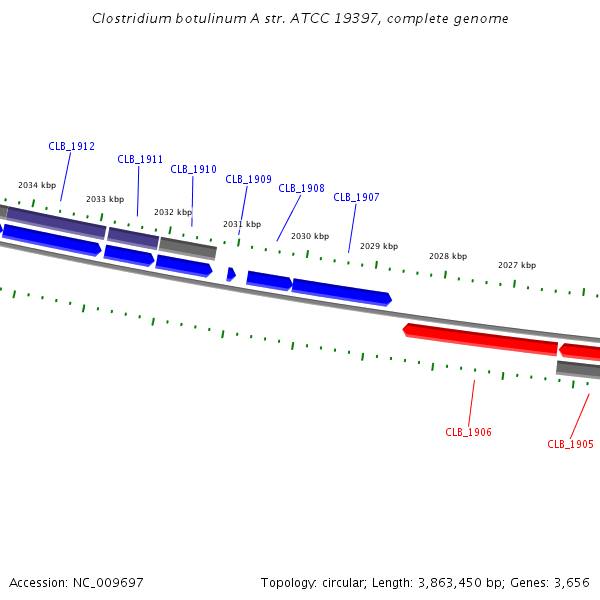 Clostridium botulinum A str. ATCC 19397, complete genome

CLB_1912
CLB_1911
CLB_1910
CLB_1909
CLB_1908
CLB_1907

2034 kbp
2033 kbp
2032 kbp
2031 kbp
2030 kbp
2029 kbp
2028 kbp
2027 kbp

CLB_1906
CLB_1905

Accession: NC_009697

Topology: circular; Length: 3,863,450 bp; Genes: 3,656